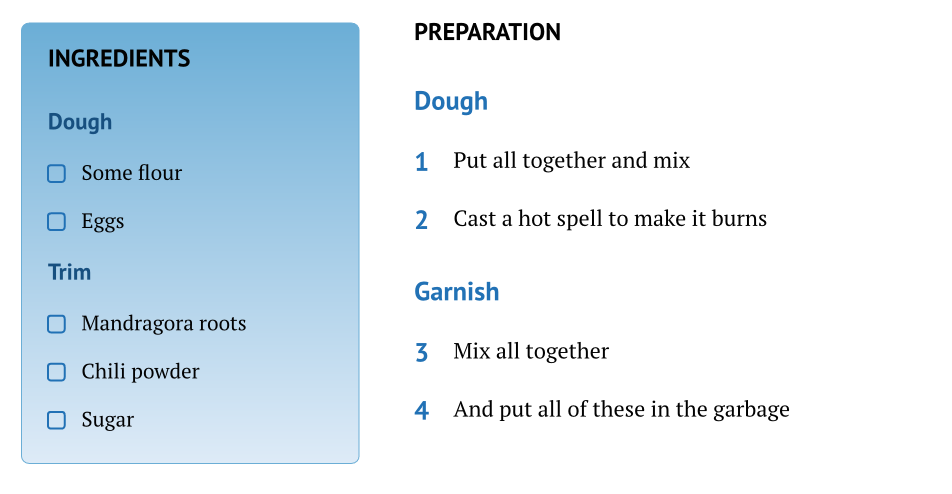 INGREDIENTS

Dough

Some flour

Eggs

Trim

Mandragora roots

Chili powder

Sugar

PREPARATION

Dough

1 Put all together and mix

2 Cast a hot spell to make it burns

Garnish

3 Mix all together

4 And put all of these in the garbage